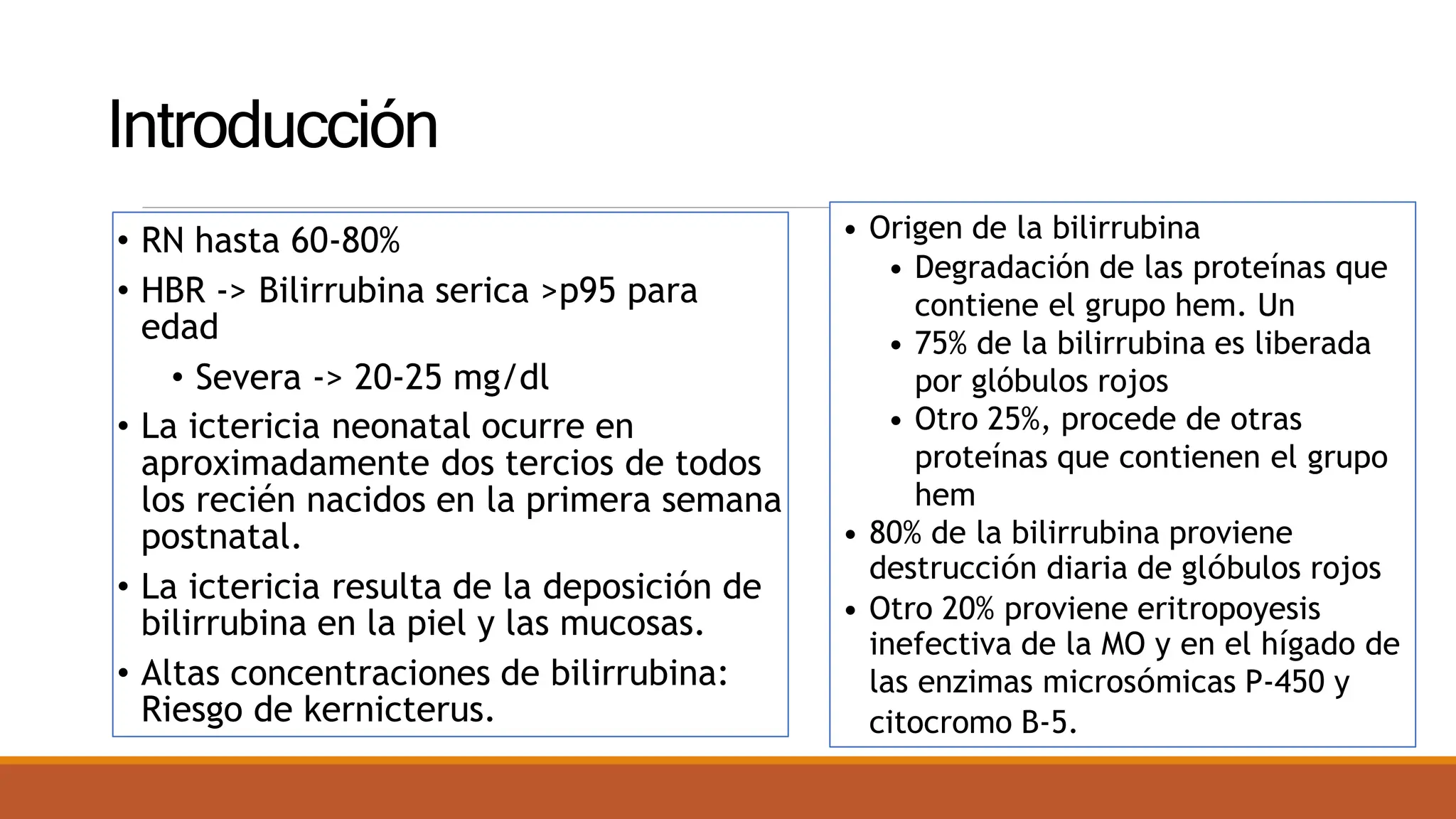 Introducción

• RN hasta 60-80%
• HBR -> Bilirrubina serica >p95 para edad
  • Severa -> 20-25 mg/dl
• La ictericia neonatal ocurre en aproximadamente dos tercios de todos los recién nacidos en la primera semana postnatal.
• La ictericia resulta de la deposición de bilirrubina en la piel y las mucosas.
• Altas concentraciones de bilirrubina: Riesgo de kernicterus.

• Origen de la bilirrubina
  • Degradación de las proteínas que contiene el grupo hem. Un
  • 75% de la bilirrubina es liberada por glóbulos rojos
  • Otro 25%, procede de otras proteínas que contienen el grupo hem
• 80% de la bilirrubina proviene destrucción diaria de glóbulos rojos
• Otro 20% proviene eritropoyesis inefectiva de la MO y en el hígado de las enzimas microsómicas P-450 y citocromo B-5.